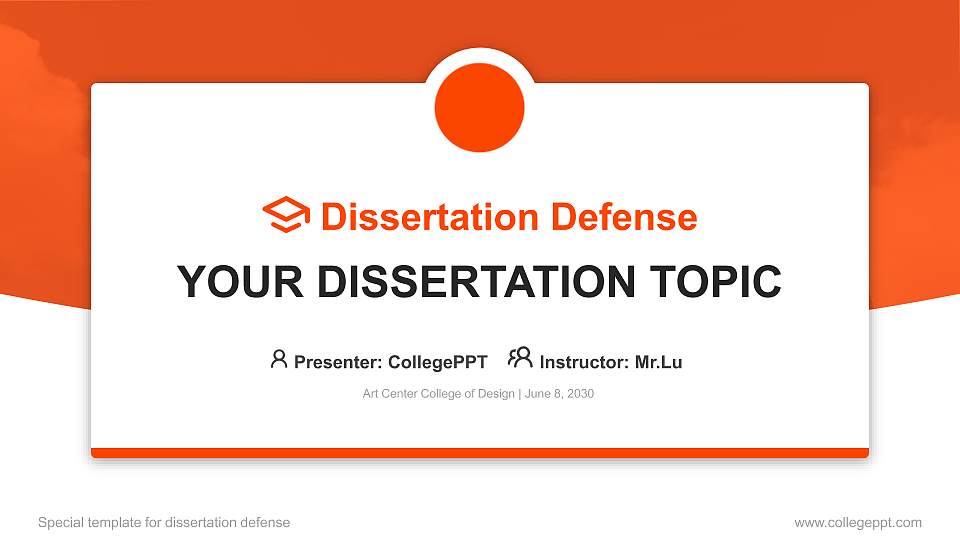 Dissertation Defense

YOUR DISSERTATION TOPIC

Presenter: CollegePPT Instructor: Mr.Lu

Art Center College of Design | June 8, 2030

Special template for dissertation defense

www.collegeppt.com